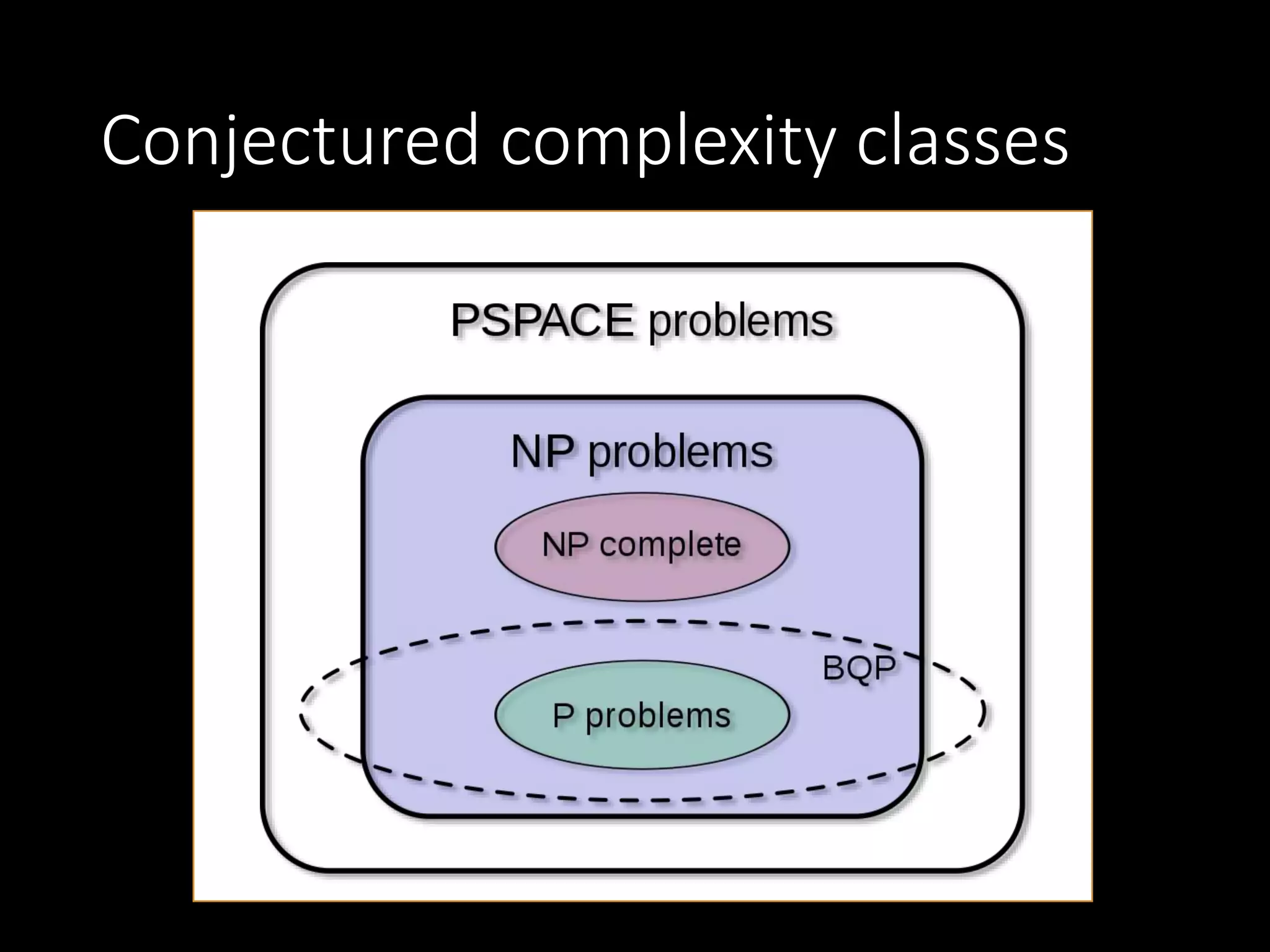 Conjectured complexity classes

PSPACE problems

NP problems

NP complete

BQP

P problems